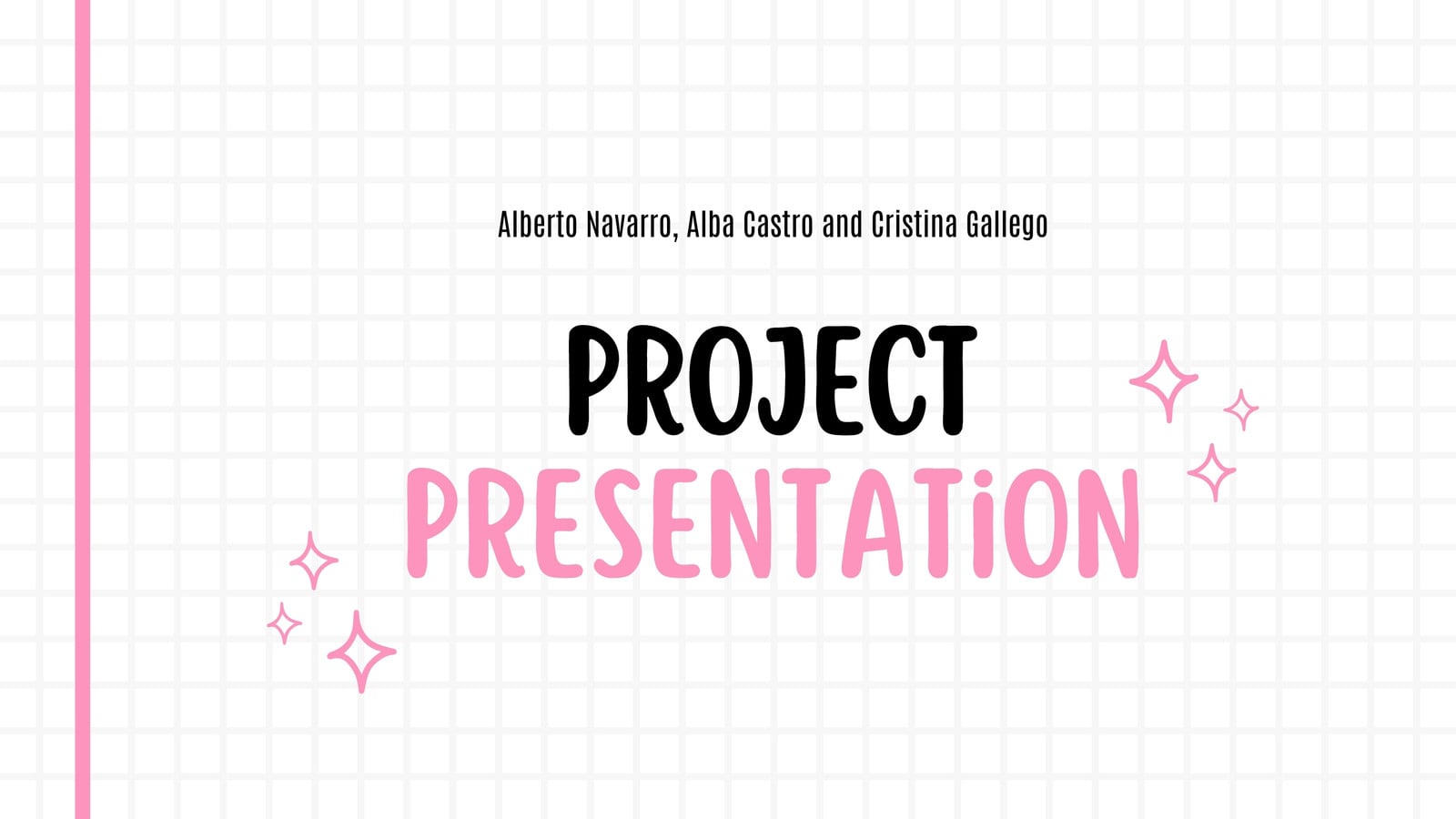 Alberto Navarro, Alba Castro and Cristina Gallego

PROJECT
PRESENTATiON